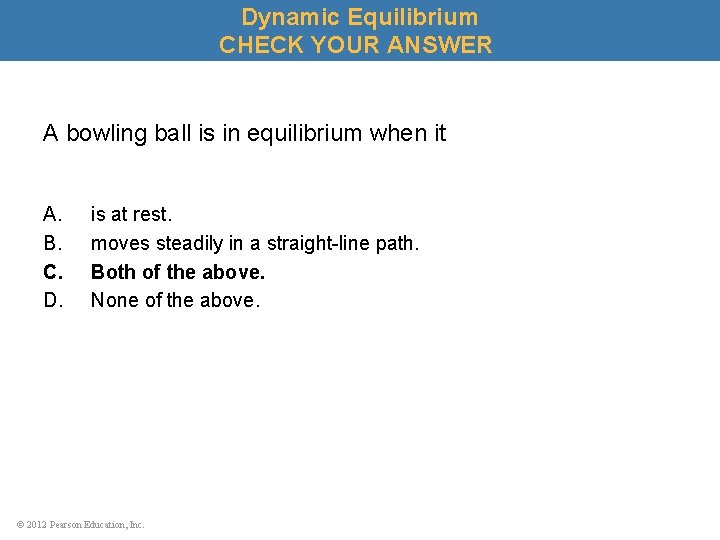 Dynamic Equilibrium
CHECK YOUR ANSWER

A bowling ball is in equilibrium when it

A. is at rest.
B. moves steadily in a straight-line path.
C. Both of the above.
D. None of the above.

© 2012 Pearson Education, Inc.